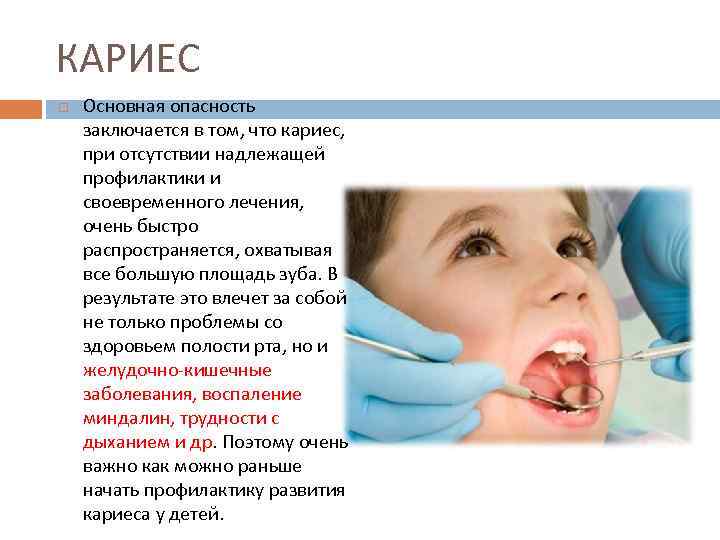 КАРИЕС

Основная опасность заключается в том, что кариес, при отсутствии надлежащей профилактики и своевременного лечения, очень быстро распространяется, охватывая все большую площадь зуба. В результате это влечет за собой не только проблемы со здоровьем полости рта, но и желудочно-кишечные заболевания, воспаление миндалин, трудности с дыханием и др. Поэтому очень важно как можно раньше начать профилактику развития кариеса у детей.